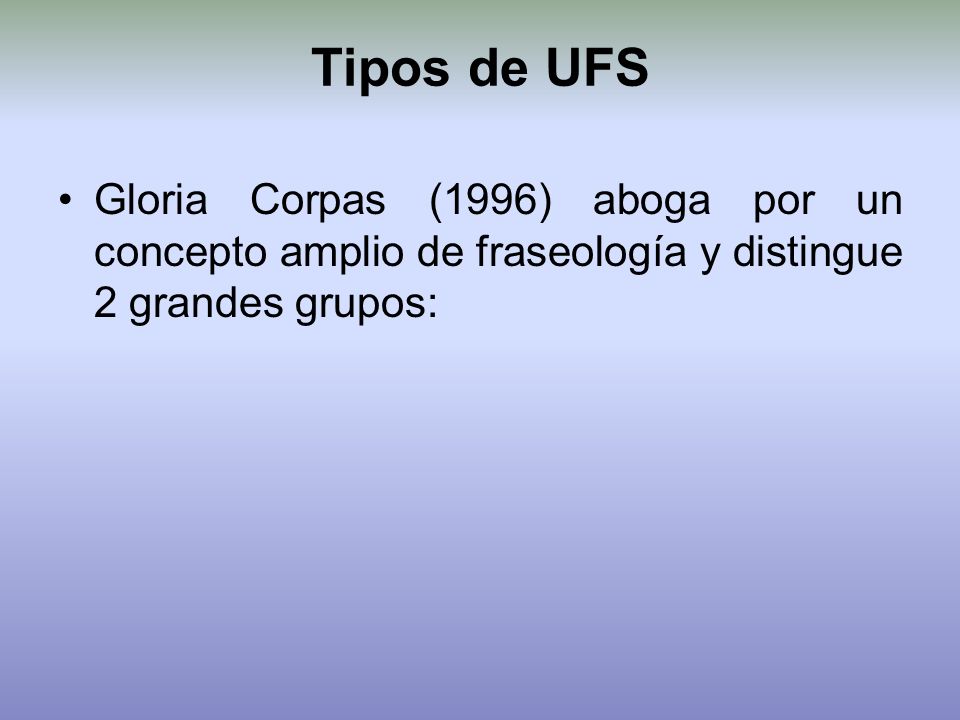 Tipos de UFS

• Gloria Corpas (1996) aboga por un concepto amplio de fraseología y distingue 2 grandes grupos: